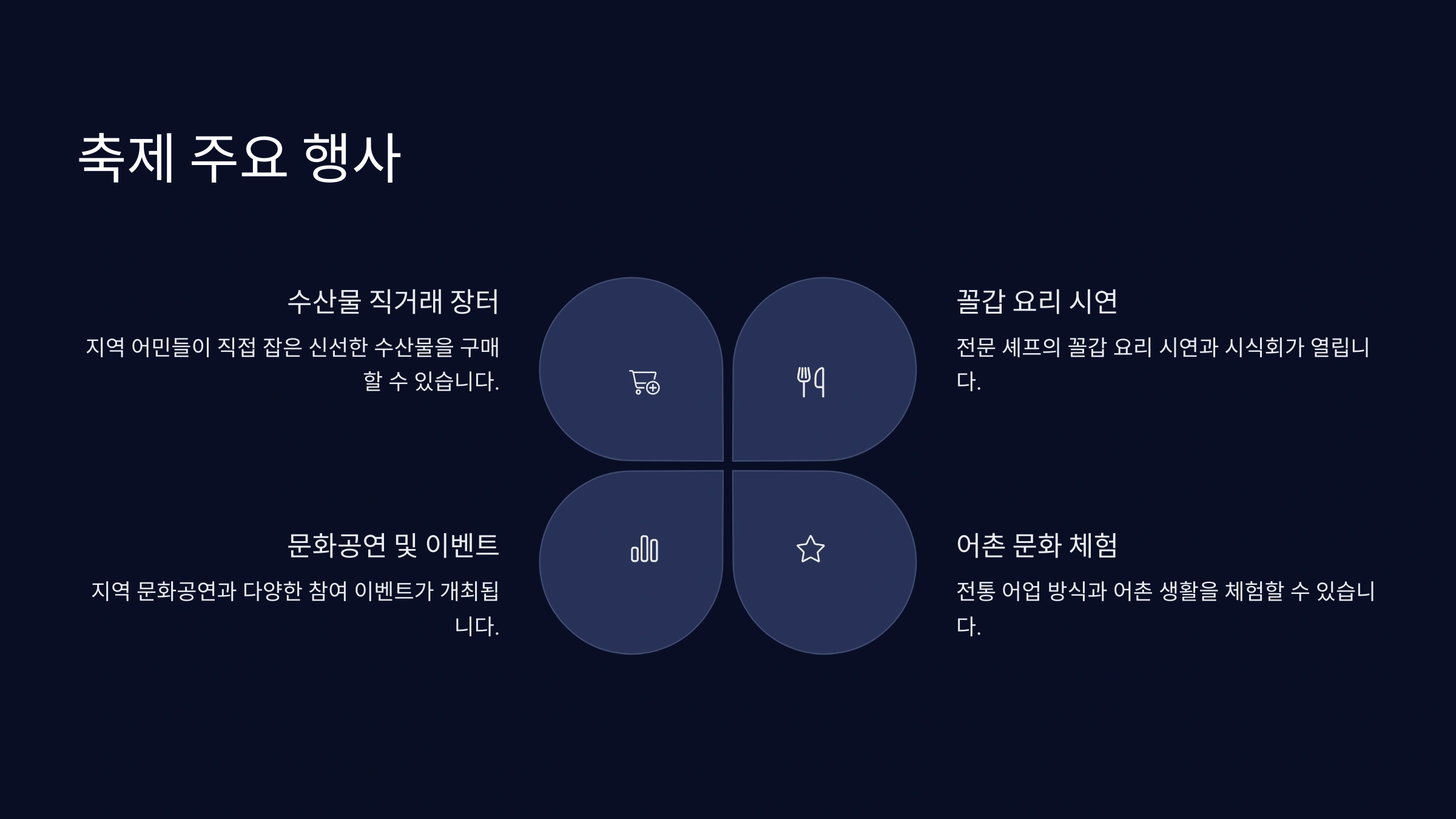 축제 주요 행사

수산물 직거래 장터

지역 어민들이 직접 잡은 신선한 수산물을 구매할 수 있습니다.

꼴갑 요리 시연

전문 셰프의 꼴갑 요리 시연과 시식회가 열립니다.

문화공연 및 이벤트

지역 문화공연과 다양한 참여 이벤트가 개최됩니다.

어촌 문화 체험

전통 어업 방식과 어촌 생활을 체험할 수 있습니다.